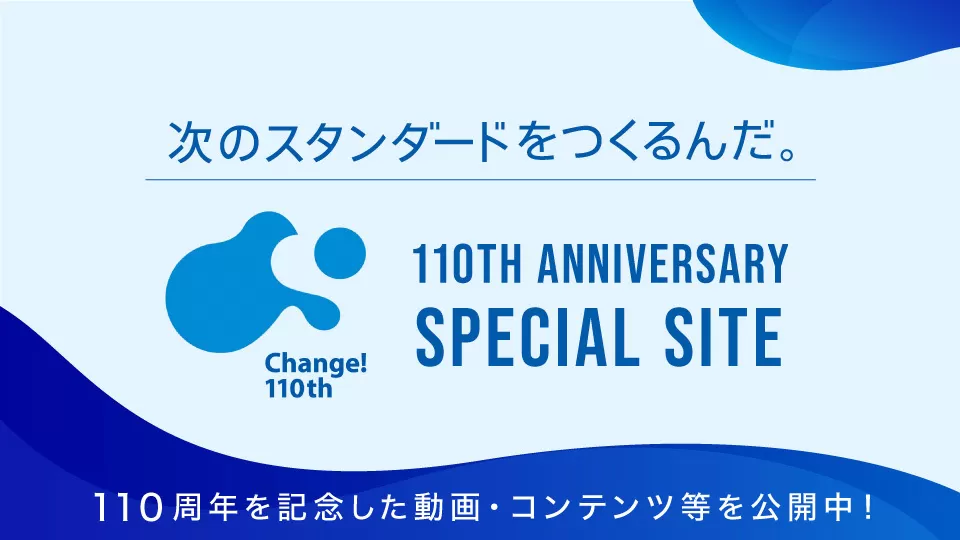 次のスタンダードをつくるんだ。

Change!
110th

110TH ANNIVERSARY
SPECIAL SITE

110周年を記念した動画・コンテンツ等を公開中！